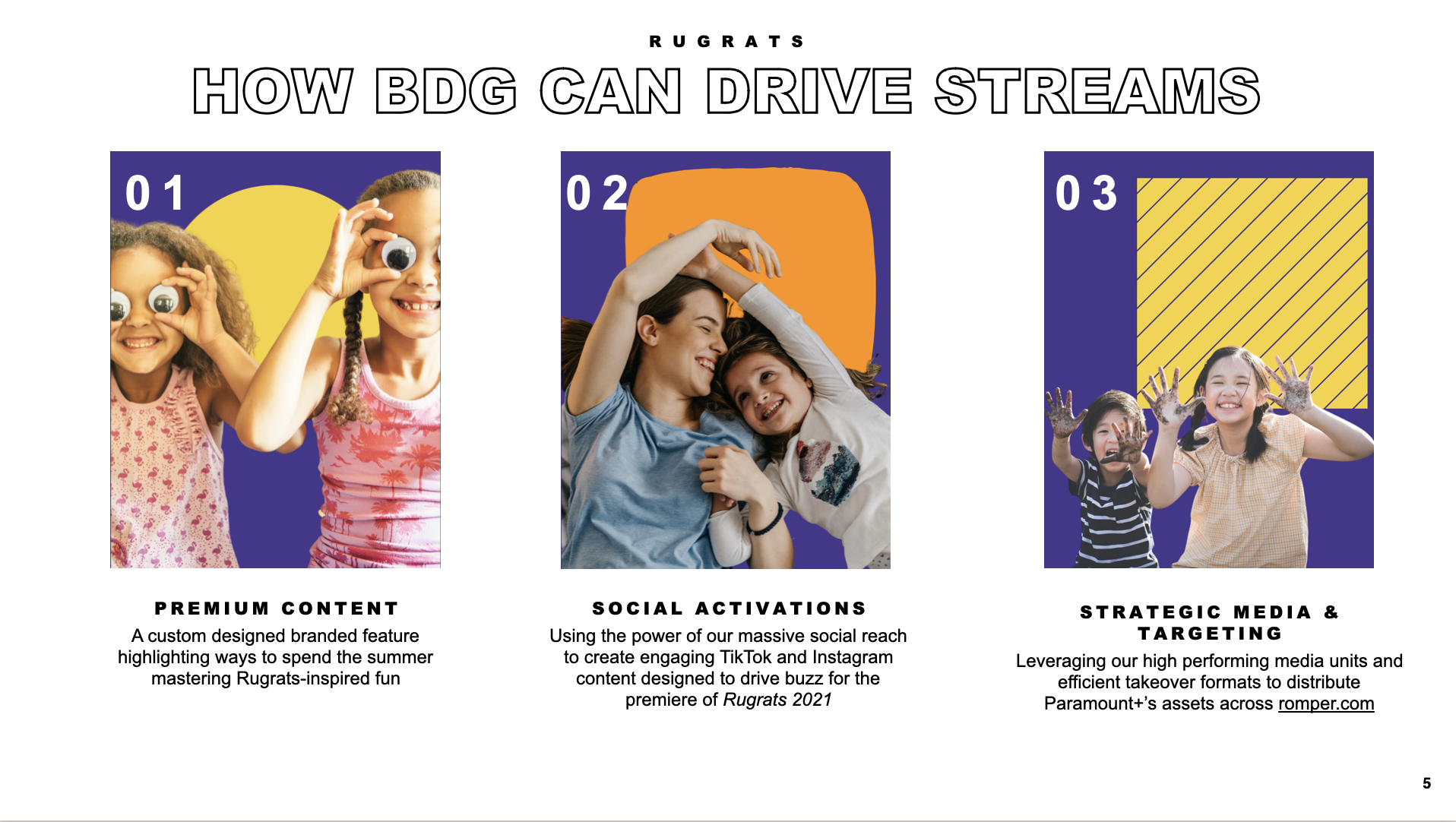 RUGRATS

HOW BDG CAN DRIVE STREAMS

01

PREMIUM CONTENT

A custom designed branded feature highlighting ways to spend the summer mastering Rugrats-inspired fun

02

SOCIAL ACTIVATIONS

Using the power of our massive social reach to create engaging TikTok and Instagram content designed to drive buzz for the premiere of Rugrats 2021

03

STRATEGIC MEDIA & TARGETING

Leveraging our high performing media units and efficient takeover formats to distribute Paramount+'s assets across romper.com

5